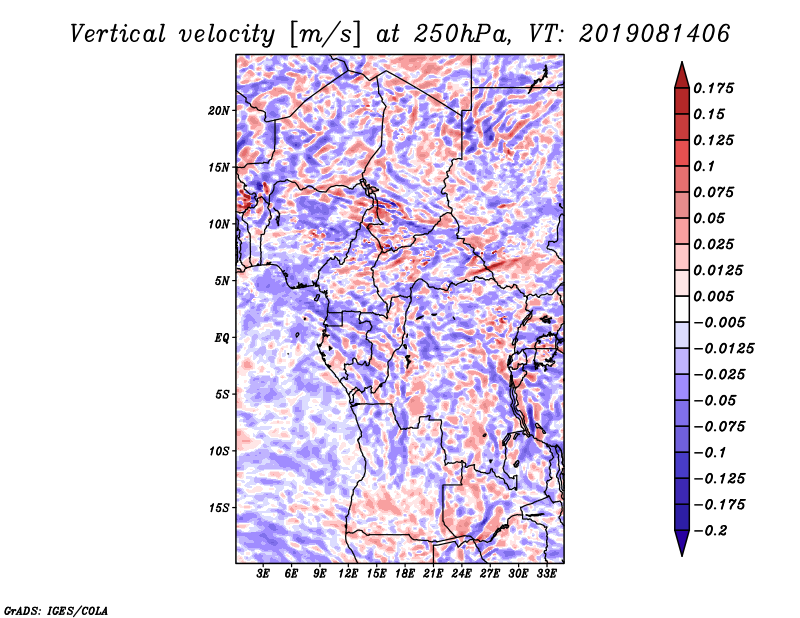 Vertical velocity [m/s] at 250hPa, VT: 2019081406

20N
15N
10N
5N
EQ
5S
10S
15S

3E 6E 9E 12E 15E 18E 21E 24E 27E 30E 33E

0.175
0.15
0.125
0.1
0.075
0.05
0.025
0.0125
0.005
−0.005
−0.0125
−0.025
−0.05
−0.075
−0.1
−0.125
−0.175
−0.2

GrADS: IGES/COLA